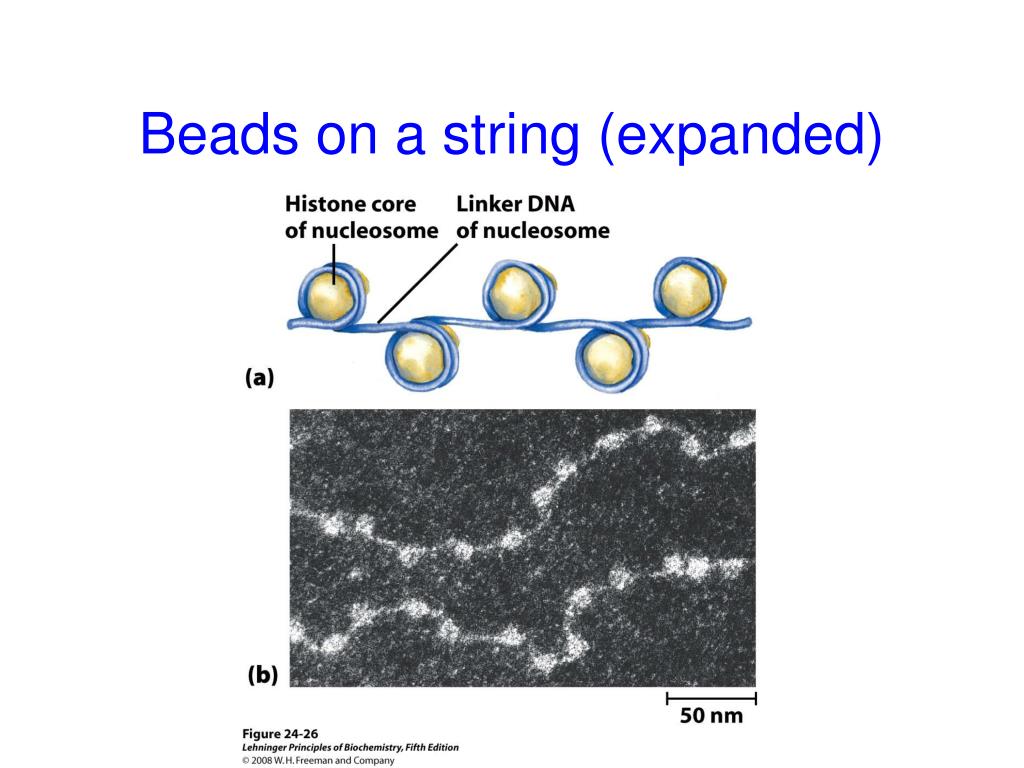 Beads on a string (expanded)

Histone core of nucleosome

Linker DNA of nucleosome

(a)

(b)

50 nm

Figure 24-26
Lehninger Principles of Biochemistry, Fifth Edition
© 2008 W. H. Freeman and Company